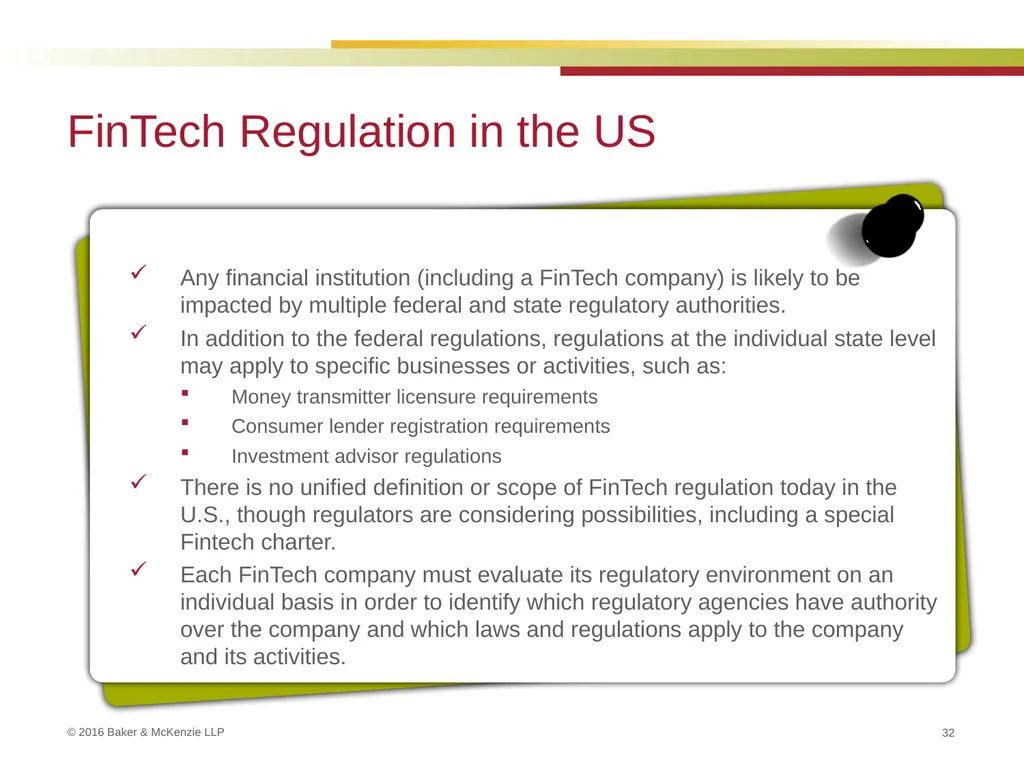 FinTech Regulation in the US

✓ Any financial institution (including a FinTech company) is likely to be impacted by multiple federal and state regulatory authorities.

✓ In addition to the federal regulations, regulations at the individual state level may apply to specific businesses or activities, such as:

▪ Money transmitter licensure requirements

▪ Consumer lender registration requirements

▪ Investment advisor regulations

✓ There is no unified definition or scope of FinTech regulation today in the U.S., though regulators are considering possibilities, including a special Fintech charter.

✓ Each FinTech company must evaluate its regulatory environment on an individual basis in order to identify which regulatory agencies have authority over the company and which laws and regulations apply to the company and its activities.

© 2016 Baker & McKenzie LLP

32